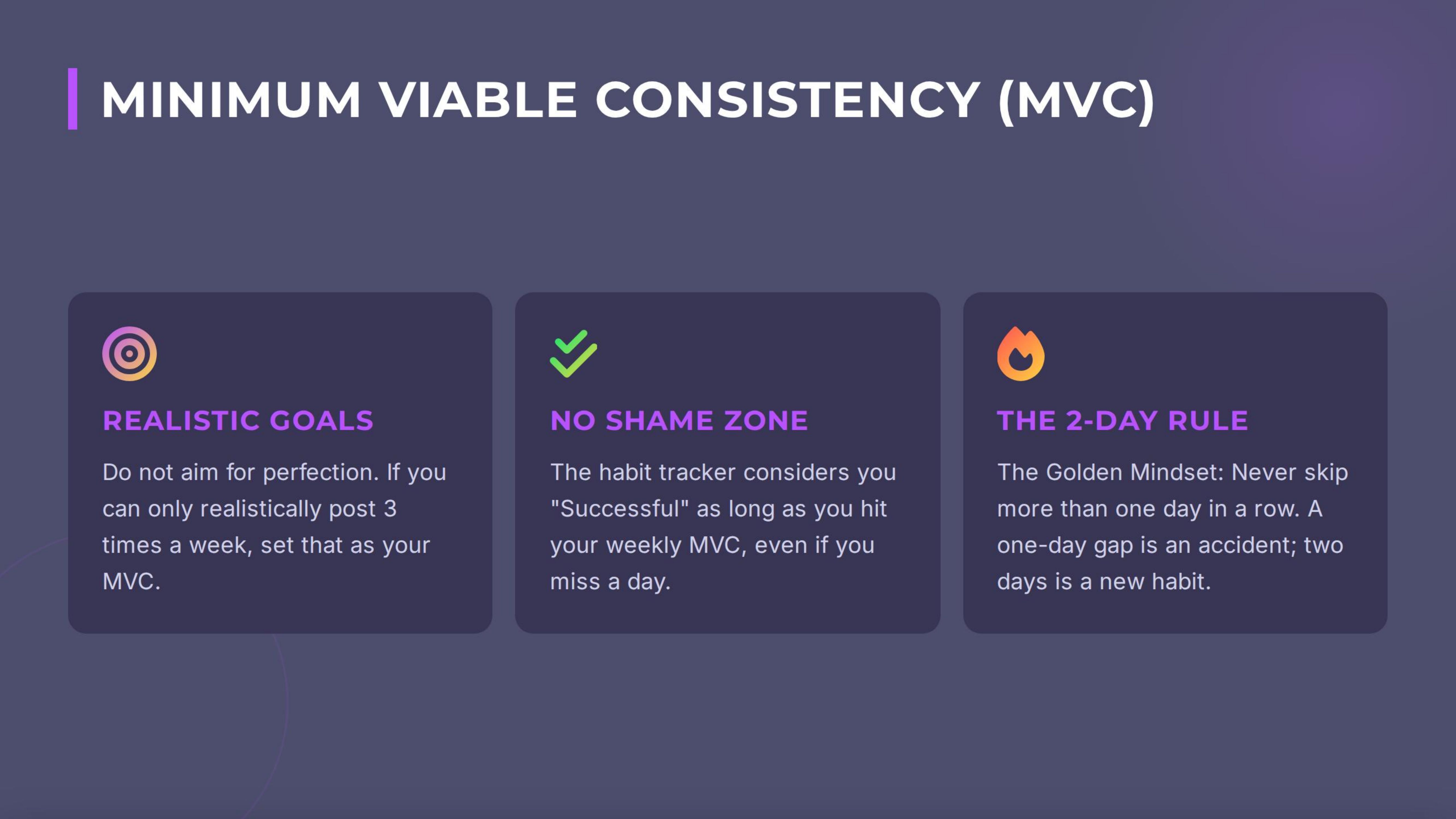 MINIMUM VIABLE CONSISTENCY (MVC)

REALISTIC GOALS

Do not aim for perfection. If you can only realistically post 3 times a week, set that as your MVC.

NO SHAME ZONE

The habit tracker considers you "Successful" as long as you hit your weekly MVC, even if you miss a day.

THE 2-DAY RULE

The Golden Mindset: Never skip more than one day in a row. A one-day gap is an accident; two days is a new habit.